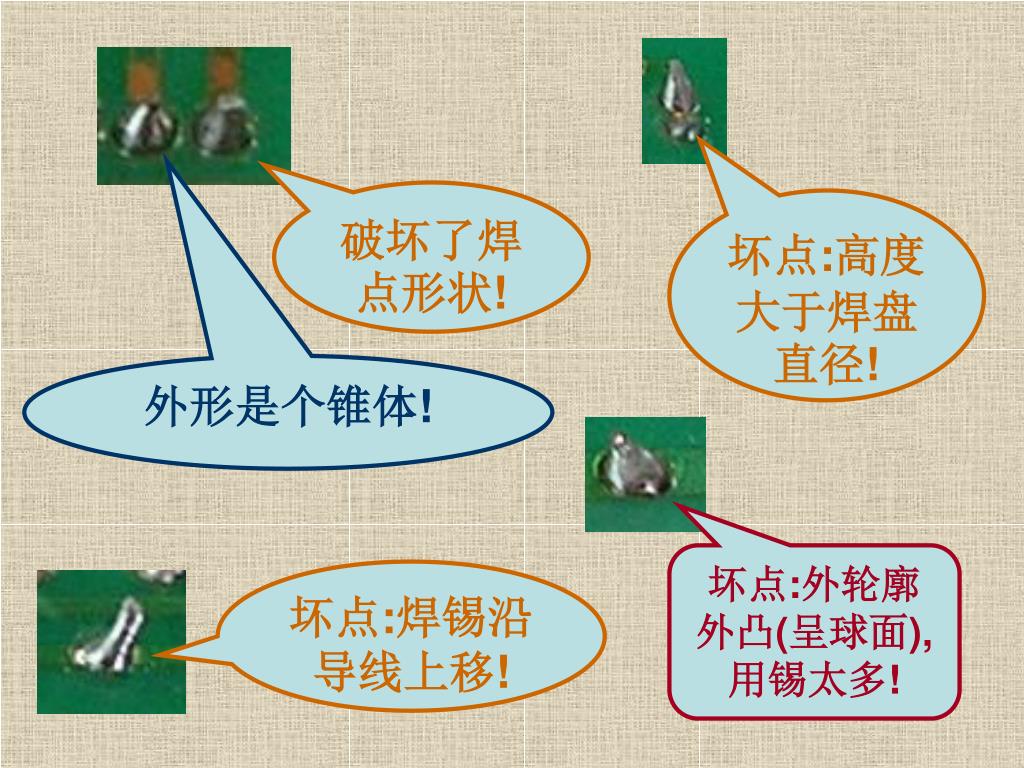 破坏了焊点形状!

坏点:高度大于焊盘直径!

外形是个锥体!

坏点:焊锡沿导线上移!

坏点:外轮廓外凸(呈球面),用锡太多!